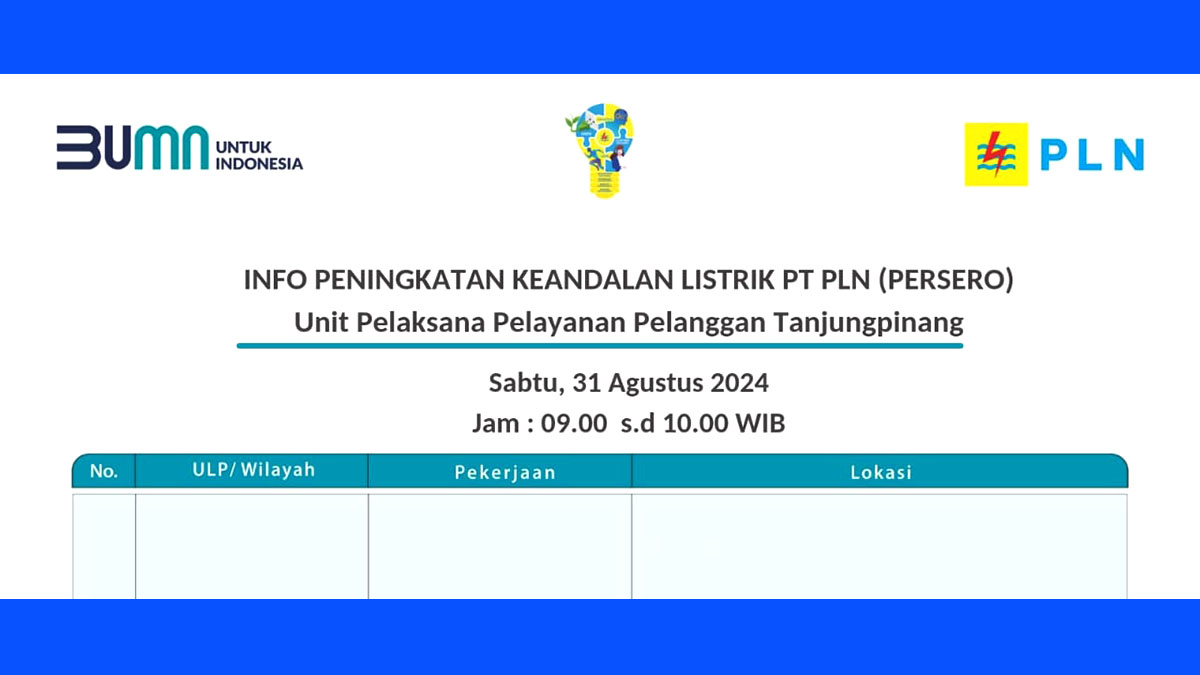 BUMN UNTUK INDONESIA

PLN

INFO PENINGKATAN KEANDALAN LISTRIK PT PLN (PERSERO)
Unit Pelaksana Pelayanan Pelanggan Tanjungpinang

Sabtu, 31 Agustus 2024
Jam : 09.00 s.d 10.00 WIB

| No. | ULP/ Wilayah | Pekerjaan | Lokasi |
|---|---|---|---|
| | | | |